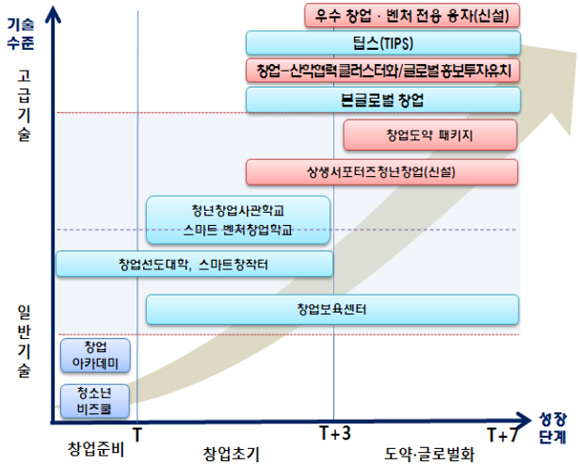 기술
수준

고급기술

일반기술

우수 창업 · 벤처 전용 융자(신설)

팁스(TIPS)

창업-산학협력 클러스터화/글로벌 홍보투자유치

본글로벌 창업

창업도약 패키지

상생서포터즈청년창업(신설)

청년창업사관학교
스마트 벤처창업학교

창업선도대학, 스마트창작터

창업보육센터

창업
아카데미

청소년
비즈쿨

T

T+3

T+7

성장
단계

창업준비

창업초기

도약·글로벌화